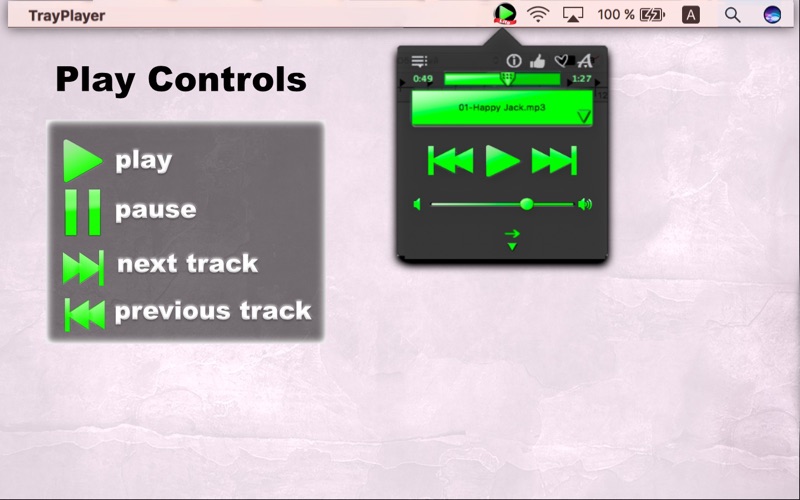 TrayPlayer

100 %

A

Play Controls

play

pause

next track

previous track

0:49

1:27

01-Happy Jack.mp3